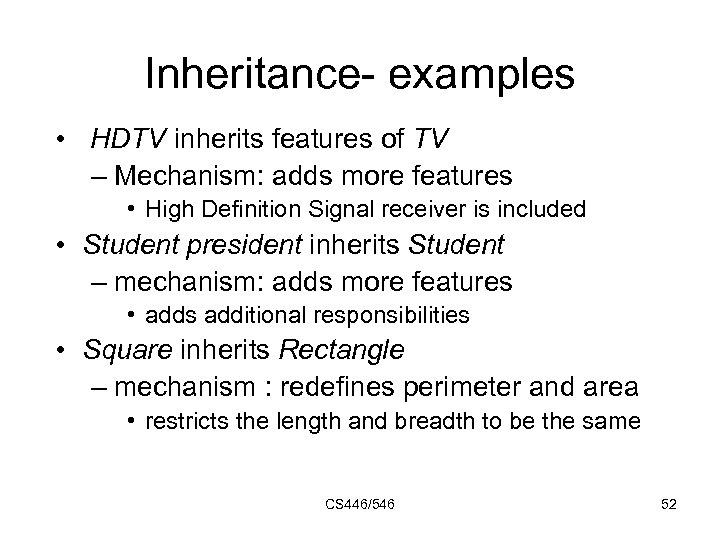 Inheritance- examples

• HDTV inherits features of TV
  – Mechanism: adds more features
    • High Definition Signal receiver is included
• Student president inherits Student
  – mechanism: adds more features
    • adds additional responsibilities
• Square inherits Rectangle
  – mechanism : redefines perimeter and area
    • restricts the length and breadth to be the same

CS446/546

52